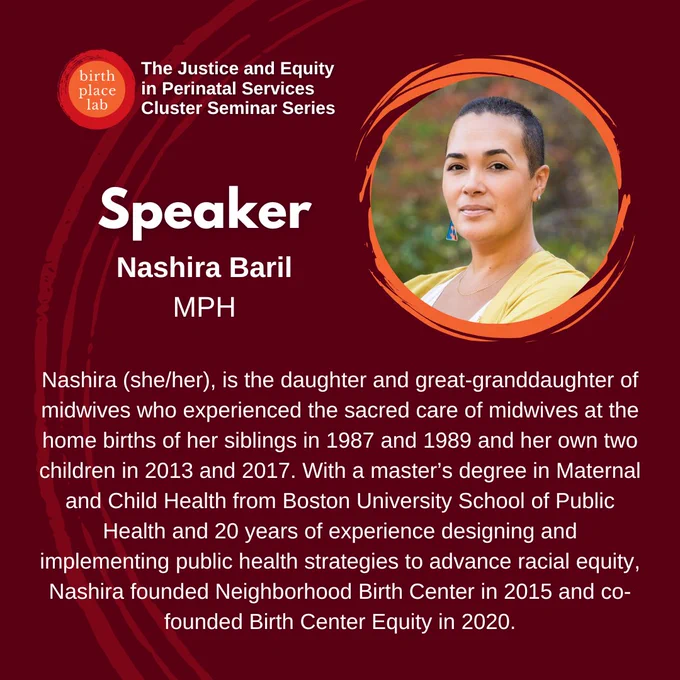 birth place lab

The Justice and Equity in Perinatal Services Cluster Seminar Series

Speaker

Nashira Baril

MPH

Nashira (she/her), is the daughter and great-granddaughter of midwives who experienced the sacred care of midwives at the home births of her siblings in 1987 and 1989 and her own two children in 2013 and 2017. With a master's degree in Maternal and Child Health from Boston University School of Public Health and 20 years of experience designing and implementing public health strategies to advance racial equity, Nashira founded Neighborhood Birth Center in 2015 and co-founded Birth Center Equity in 2020.